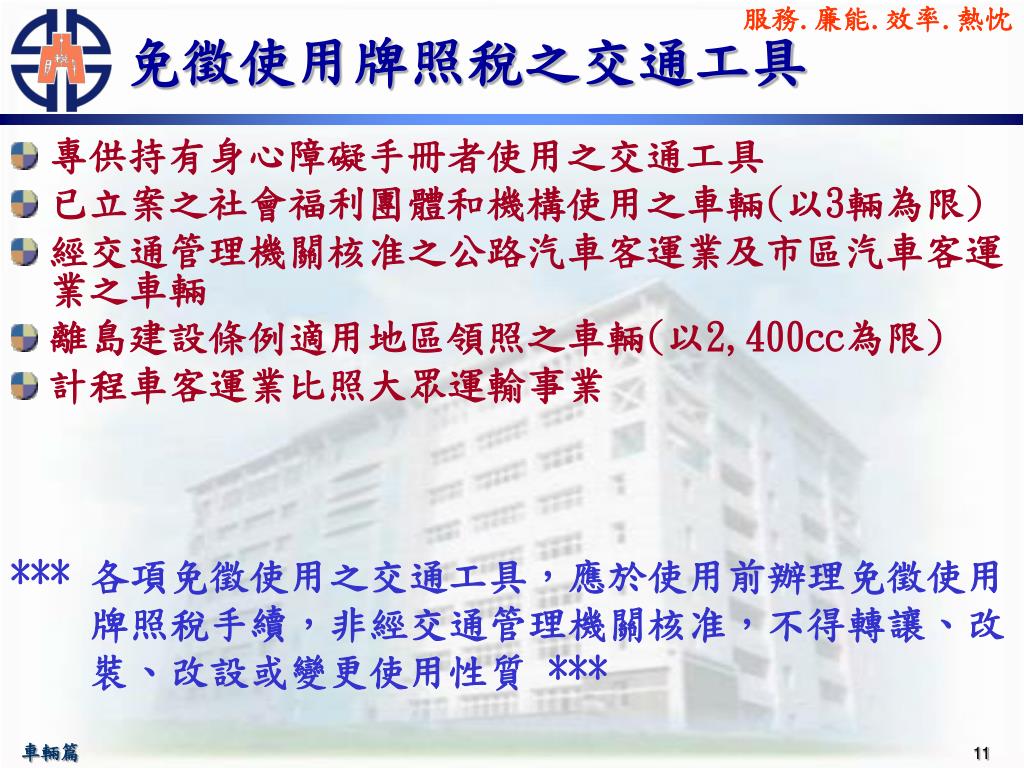 服務.廉能.效率.熱忱

免徵使用牌照稅之交通工具

專供持有身心障礙手冊者使用之交通工具

已立案之社會福利團體和機構使用之車輛(以3輛為限)

經交通管理機關核准之公路汽車客運業及市區汽車客運業之車輛

離島建設條例適用地區領照之車輛(以2,400cc為限)

計程車客運業比照大眾運輸事業

*** 各項免徵使用之交通工具，應於使用前辦理免徵使用牌照稅手續，非經交通管理機關核准，不得轉讓、改裝、改設或變更使用性質 ***

車輛篇

11